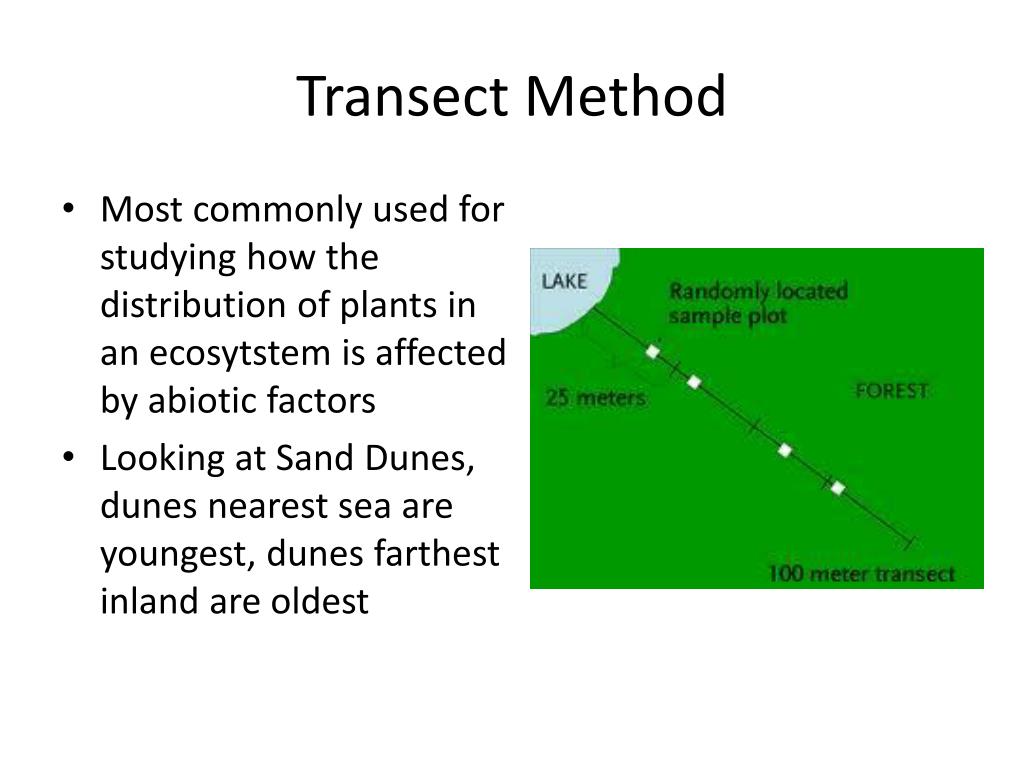 Transect Method

• Most commonly used for studying how the distribution of plants in an ecosytstem is affected by abiotic factors
• Looking at Sand Dunes, dunes nearest sea are youngest, dunes farthest inland are oldest

LAKE
Randomly located sample plot
25 meters
FOREST
100 meter transect